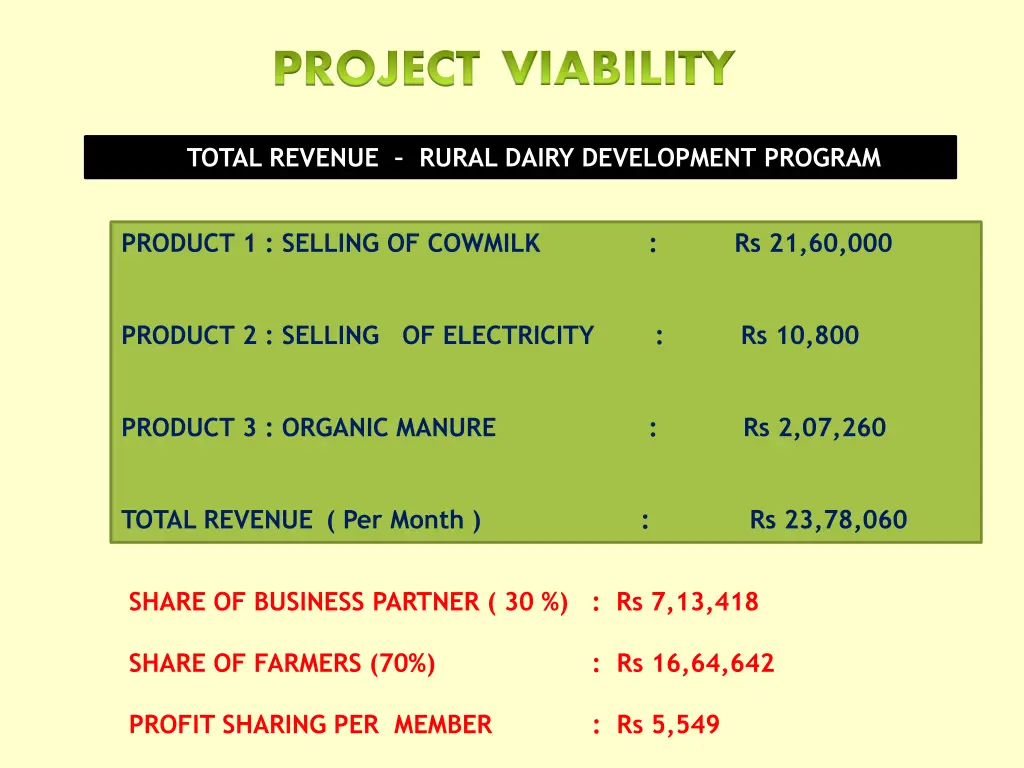 PROJECT VIABILITY

TOTAL REVENUE – RURAL DAIRY DEVELOPMENT PROGRAM

PRODUCT 1 : SELLING OF COWMILK : Rs 21,60,000

PRODUCT 2 : SELLING OF ELECTRICITY : Rs 10,800

PRODUCT 3 : ORGANIC MANURE : Rs 2,07,260

TOTAL REVENUE ( Per Month ) : Rs 23,78,060

SHARE OF BUSINESS PARTNER ( 30 %) : Rs 7,13,418

SHARE OF FARMERS (70%) : Rs 16,64,642

PROFIT SHARING PER MEMBER : Rs 5,549